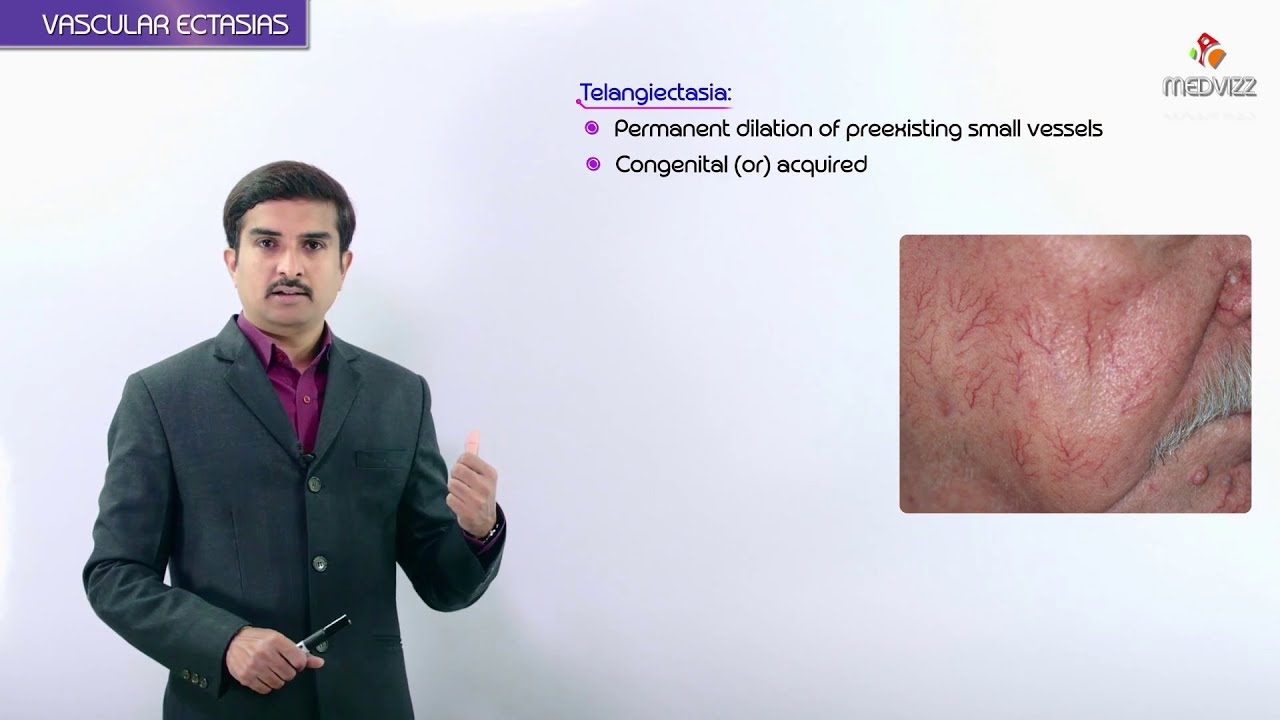 VASCULAR ECTASIAS

MEDVIZZ

Telangiectasia:

Permanent dilation of preexisting small vessels

Congenital (or) acquired